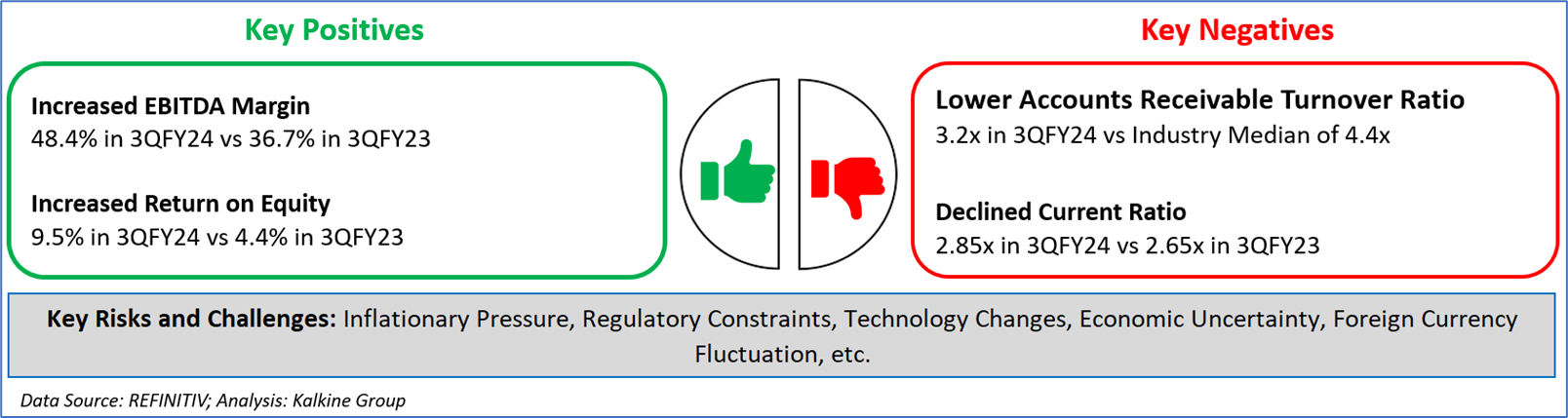 Key Positives

Increased EBITDA Margin
48.4% in 3QFY24 vs 36.7% in 3QFY23

Increased Return on Equity
9.5% in 3QFY24 vs 4.4% in 3QFY23

Key Negatives

Lower Accounts Receivable Turnover Ratio
3.2x in 3QFY24 vs Industry Median of 4.4x

Declined Current Ratio
2.85x in 3QFY24 vs 2.65x in 3QFY23

Key Risks and Challenges: Inflationary Pressure, Regulatory Constraints, Technology Changes, Economic Uncertainty, Foreign Currency Fluctuation, etc.

Data Source: REFINITIV; Analysis: Kalkine Group